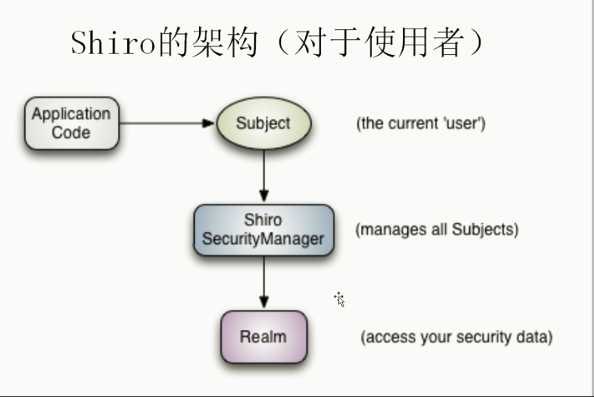 Shiro的架构（对于使用者）

Application Code

Subject

(the current 'user')

Shiro SecurityManager

(manages all Subjects)

Realm

(access your security data)